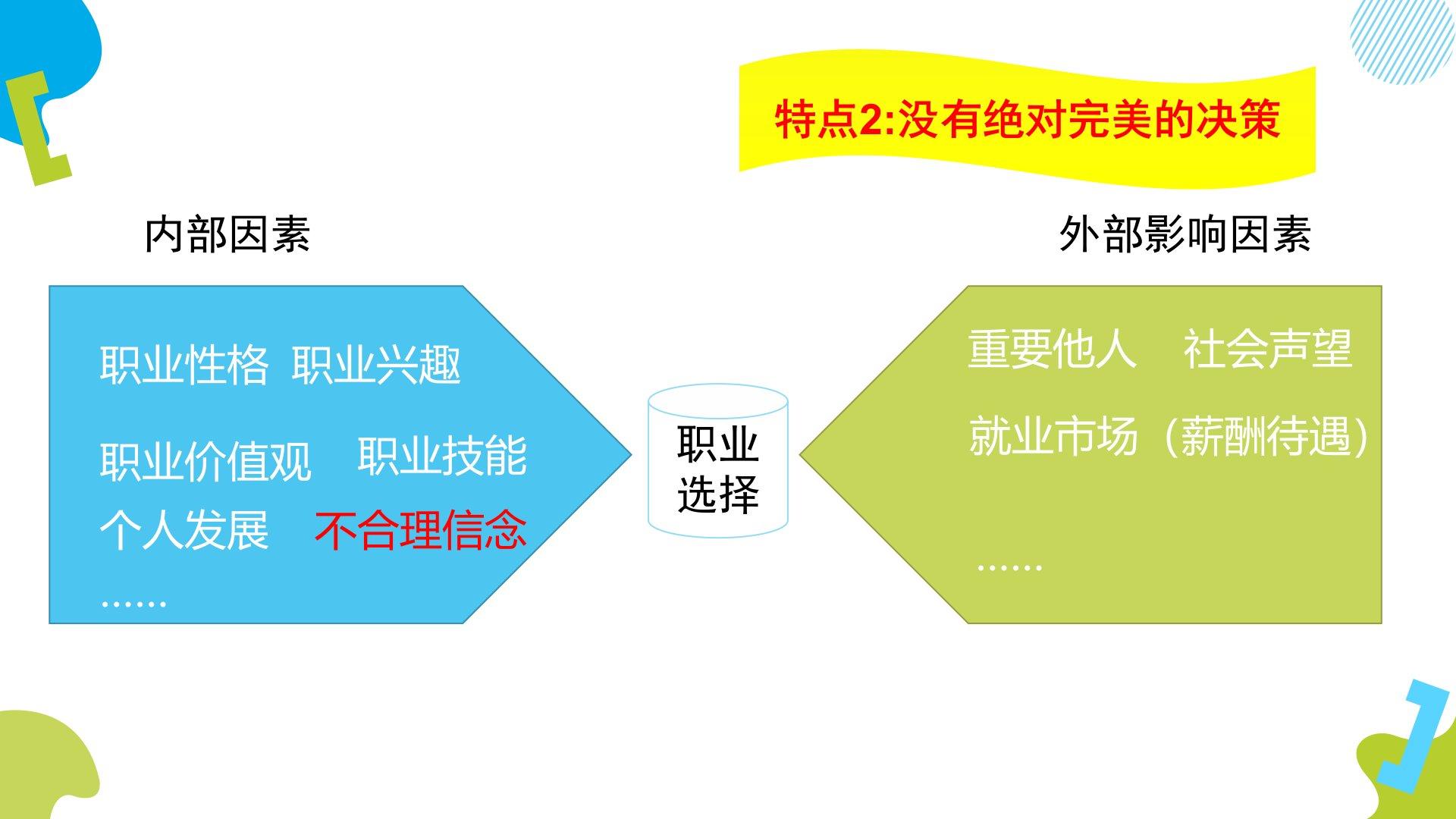 特点2:没有绝对完美的决策

内部因素

职业性格 职业兴趣

职业价值观 职业技能

个人发展 不合理信念

……

职业选择

外部影响因素

重要他人 社会声望

就业市场（薪酬待遇）

……